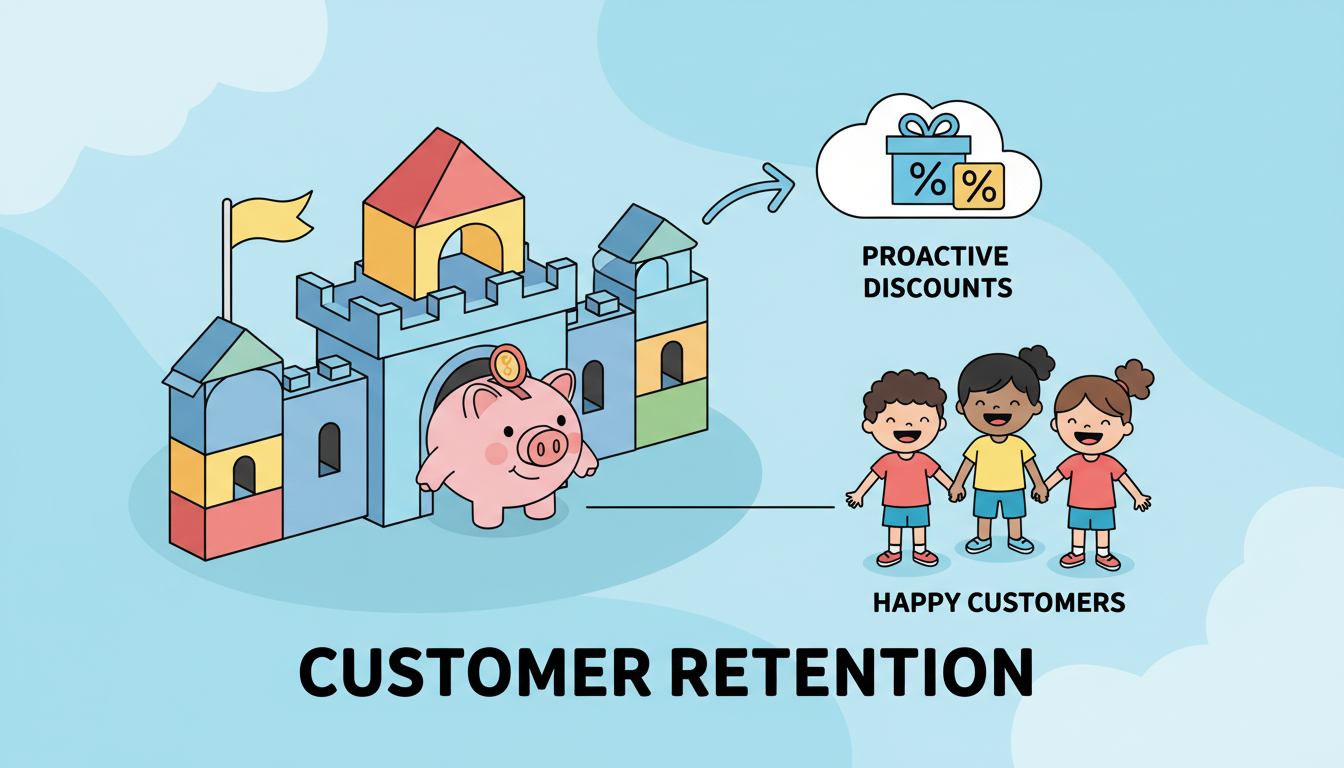 %
%

PROACTIVE DISCOUNTS

HAPPY CUSTOMERS

CUSTOMER RETENTION